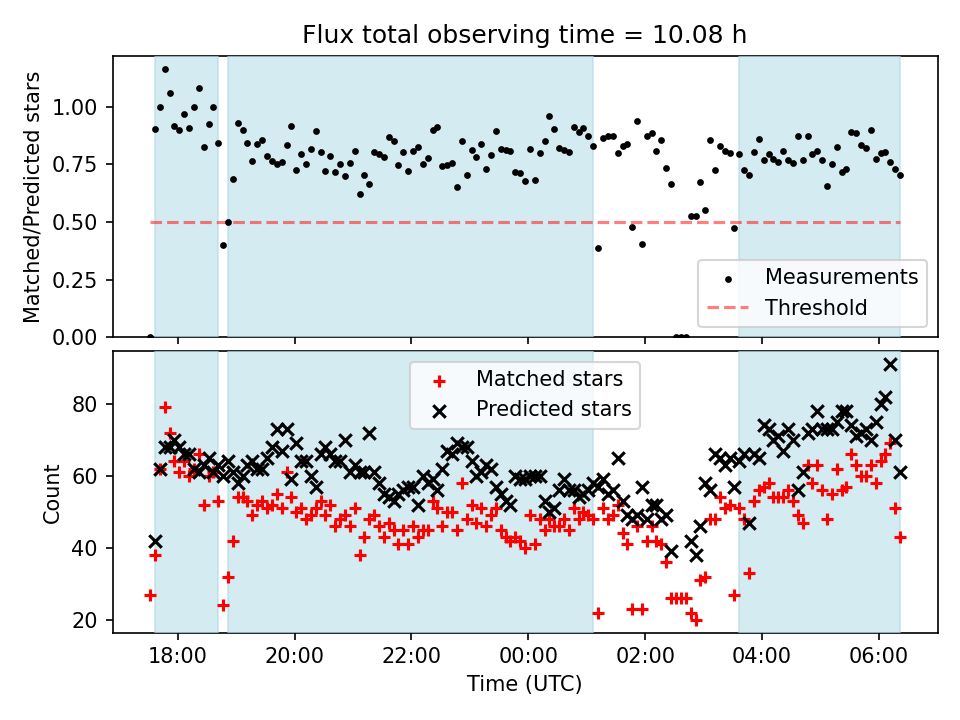 Flux total observing time = 10.08 h

Matched/Predicted stars

1.00
0.75
0.50
0.25
0.00

Measurements
Threshold

Matched stars
Predicted stars

Count

80
60
40
20

18:00
20:00
22:00
00:00
02:00
04:00
06:00

Time (UTC)